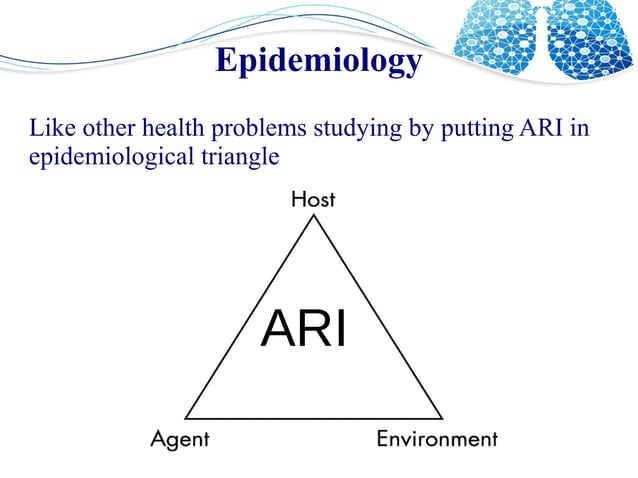 Epidemiology

Like other health problems studying by putting ARI in epidemiological triangle

Host

ARI

Agent

Environment